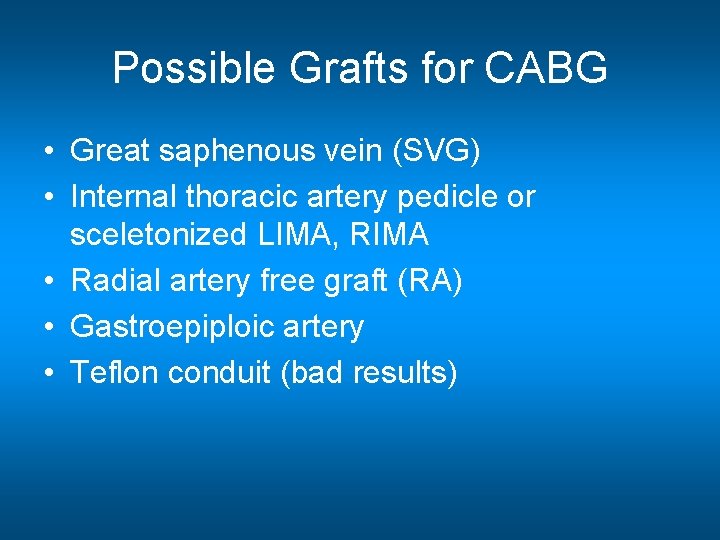 Possible Grafts for CABG

• Great saphenous vein (SVG)
• Internal thoracic artery pedicle or sceletonized LIMA, RIMA
• Radial artery free graft (RA)
• Gastroepiploic artery
• Teflon conduit (bad results)